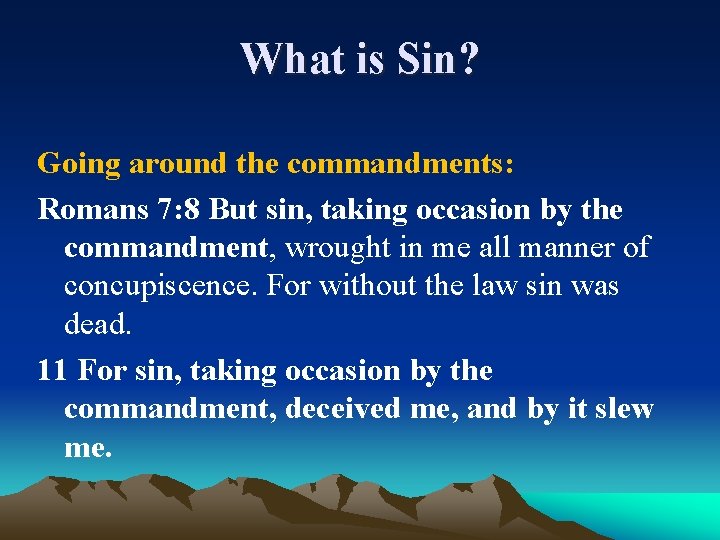 What is Sin?

Going around the commandments:

Romans 7:8 But sin, taking occasion by the commandment, wrought in me all manner of concupiscence. For without the law sin was dead.

11 For sin, taking occasion by the commandment, deceived me, and by it slew me.